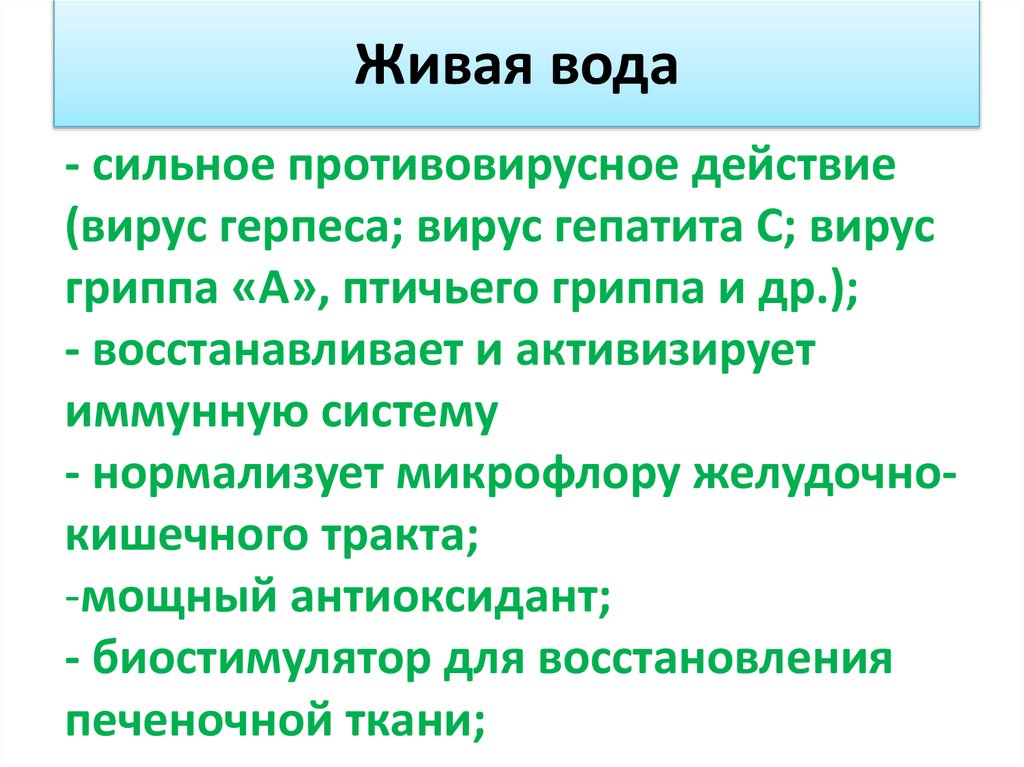 Живая вода

- сильное противовирусное действие (вирус герпеса; вирус гепатита С; вирус гриппа «А», птичьего гриппа и др.);
- восстанавливает и активизирует иммунную систему
- нормализует микрофлору желудочно-кишечного тракта;
-мощный антиоксидант;
- биостимулятор для восстановления печеночной ткани;